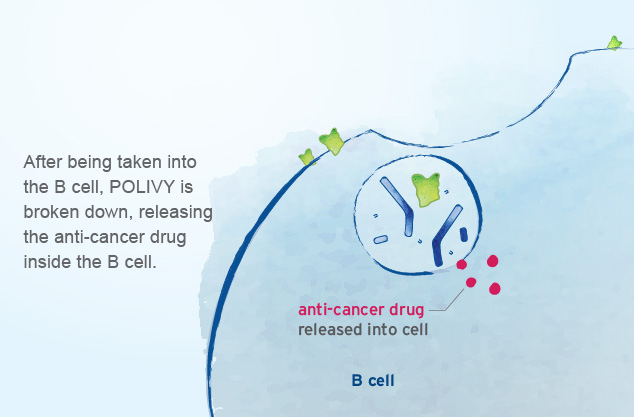 After being taken into the B cell, POLIVY is broken down, releasing the anti-cancer drug inside the B cell.

anti-cancer drug released into cell

B cell